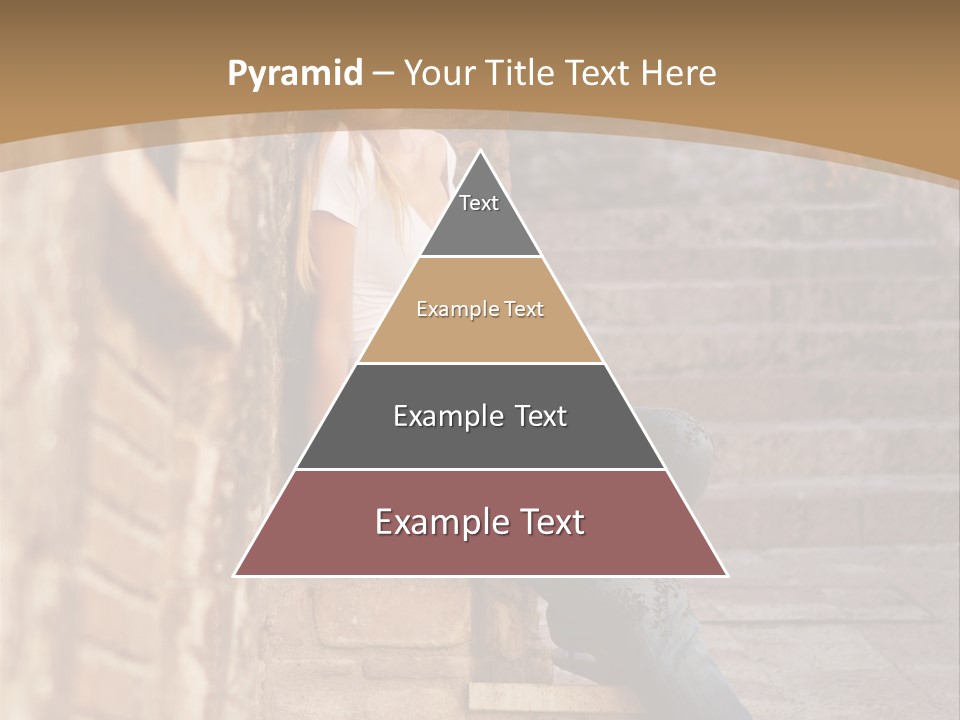 Pyramid – Your Title Text Here

Text

Example Text

Example Text

Example Text